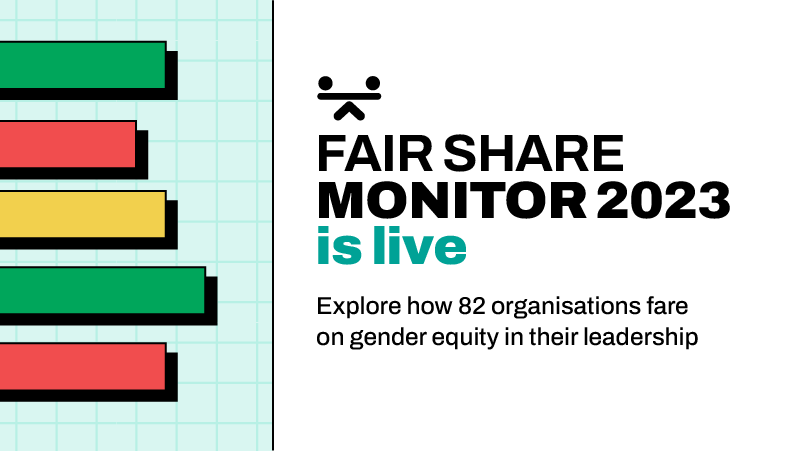 FAIR SHARE MONITOR 2023 is live

Explore how 82 organisations fare on gender equity in their leadership